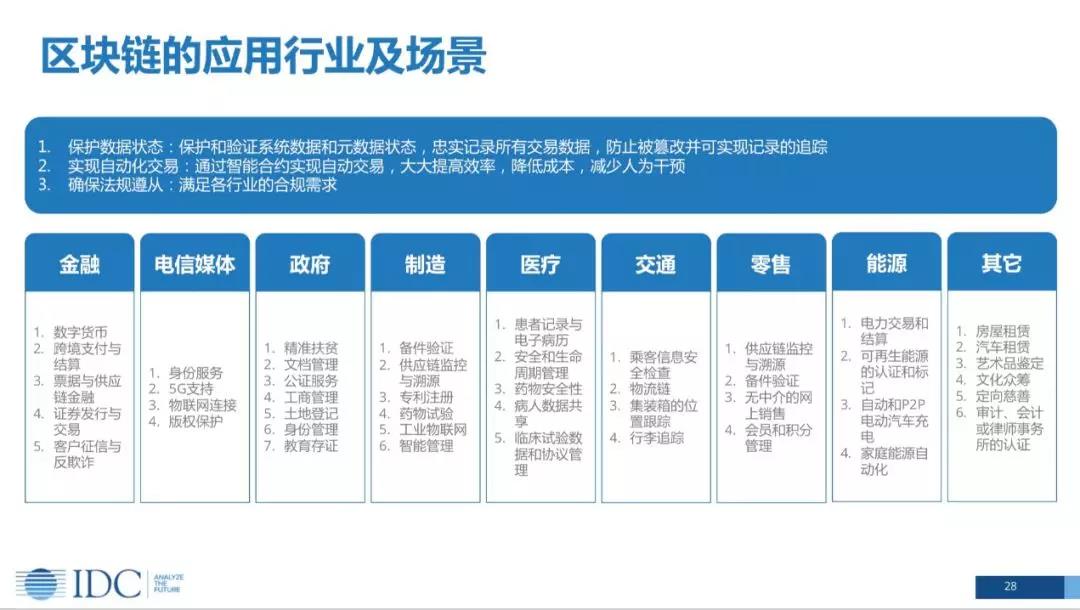 区块链的应用行业及场景

1. 保护数据状态：保护和验证系统数据和元数据状态，忠实记录所有交易数据，防止被篡改并可实现记录的追踪
2. 实现自动化交易：通过智能合约实现自动交易，大大提高效率，降低成本，减少人为干预
3. 确保法规遵从：满足各行业的合规需求

金融

1. 数字货币
2. 跨境支付与结算
3. 票据与供应链金融
4. 证券发行与交易
5. 客户征信与反欺诈

电信媒体

1. 身份服务
2. 5G支持
3. 物联网连接
4. 版权保护

政府

1. 精准扶贫
2. 文档管理
3. 公证服务
4. 工商管理
5. 土地登记
6. 身份管理
7. 教育存证

制造

1. 备件验证
2. 供应链监控与溯源
3. 专利注册
4. 药物试验
5. 工业物联网
6. 智能管理

医疗

1. 患者记录与电子病历
2. 安全和生命周期管理
3. 药物安全性
4. 病人数据共享
5. 临床试验数据和协议管理

交通

1. 乘客信息安全检查
2. 物流链
3. 集装箱的位置跟踪
4. 行李追踪

零售

1. 供应链监控与溯源
2. 备件验证
3. 无中介的网上销售
4. 会员和积分管理

能源

1. 电力交易和结算
2. 可再生能源的认证和标记
3. 自动和P2P电动汽车充电
4. 家庭能源自动化

其它

1. 房屋租赁
2. 汽车租赁
3. 艺术品鉴定
4. 文化众筹
5. 定向慈善
6. 审计、会计或律师事务所的认证

IDC ANALYZE THE FUTURE

28